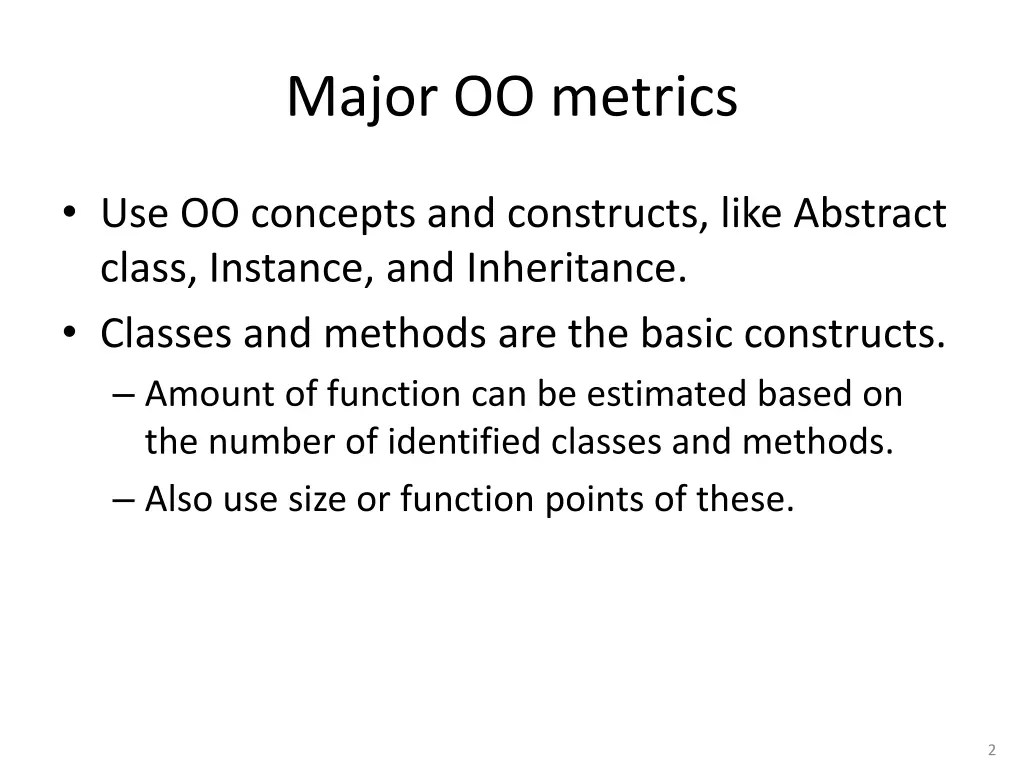 Major OO metrics

• Use OO concepts and constructs, like Abstract class, Instance, and Inheritance.
• Classes and methods are the basic constructs.
– Amount of function can be estimated based on the number of identified classes and methods.
– Also use size or function points of these.

2